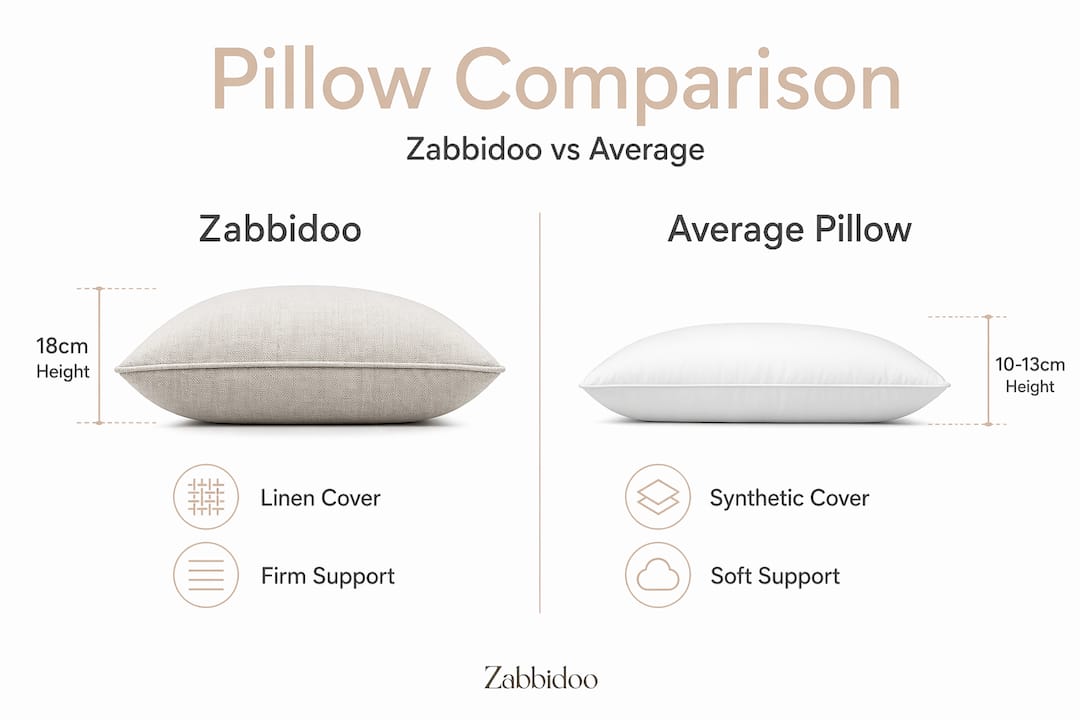 Pillow Comparison

Zabbidoo vs Average

Zabbidoo

18cm
Height

Linen Cover

Firm Support

Average Pillow

10-13cm
Height

Synthetic Cover

Soft Support

Zabbidoo